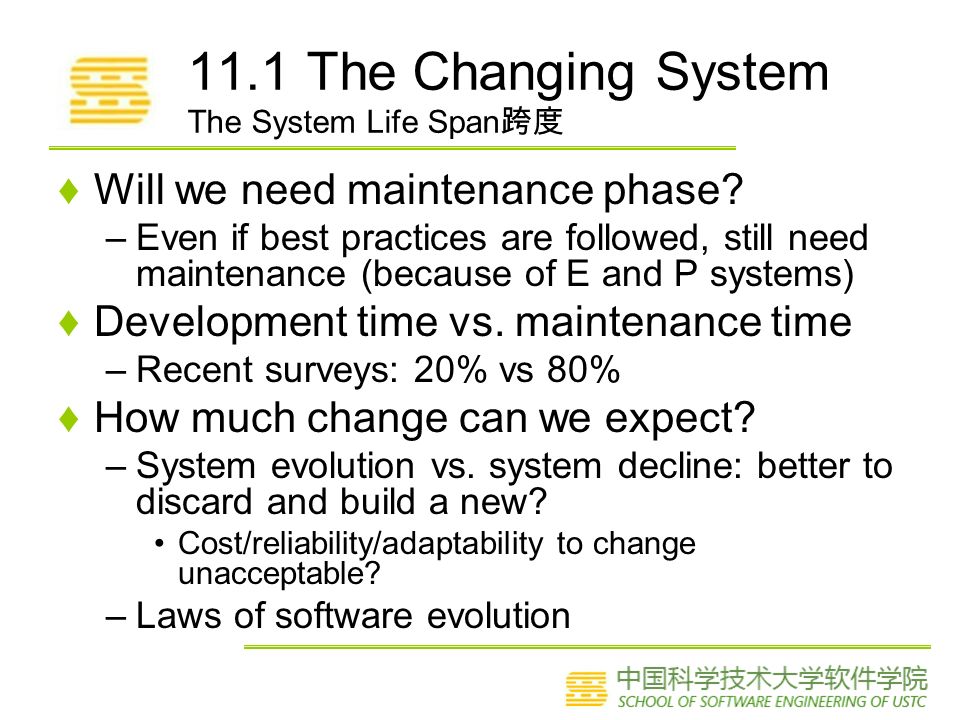 11.1 The Changing System
The System Life Span跨度

♦ Will we need maintenance phase?
– Even if best practices are followed, still need maintenance (because of E and P systems)

♦ Development time vs. maintenance time
– Recent surveys: 20% vs 80%

♦ How much change can we expect?
– System evolution vs. system decline: better to discard and build a new?
• Cost/reliability/adaptability to change unacceptable?
– Laws of software evolution

中国科学技术大学软件学院
SCHOOL OF SOFTWARE ENGINEERING OF USTC